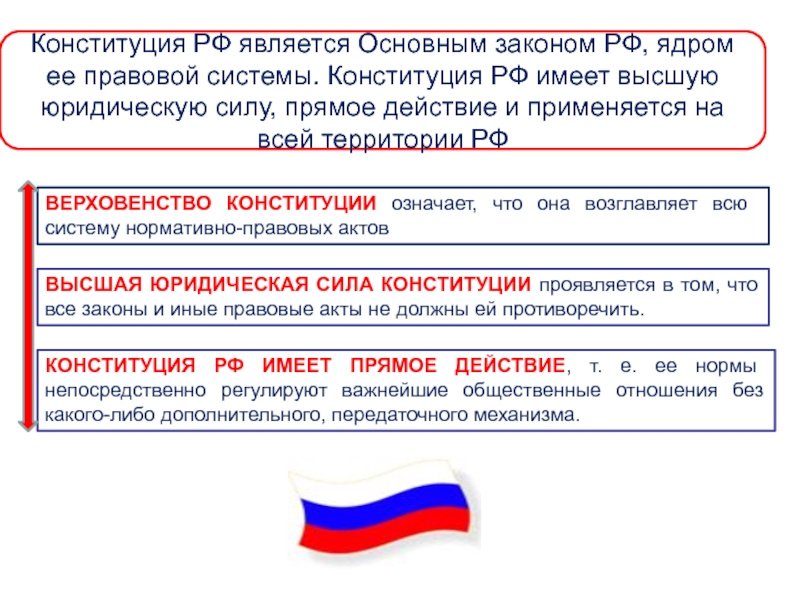 Конституция РФ является Основным законом РФ, ядром ее правовой системы. Конституция РФ имеет высшую юридическую силу, прямое действие и применяется на всей территории РФ

ВЕРХОВЕНСТВО КОНСТИТУЦИИ означает, что она возглавляет всю систему нормативно-правовых актов

ВЫСШАЯ ЮРИДИЧЕСКАЯ СИЛА КОНСТИТУЦИИ проявляется в том, что все законы и иные правовые акты не должны ей противоречить.

КОНСТИТУЦИЯ РФ ИМЕЕТ ПРЯМОЕ ДЕЙСТВИЕ, т. е. ее нормы непосредственно регулируют важнейшие общественные отношения без какого-либо дополнительного, передаточного механизма.